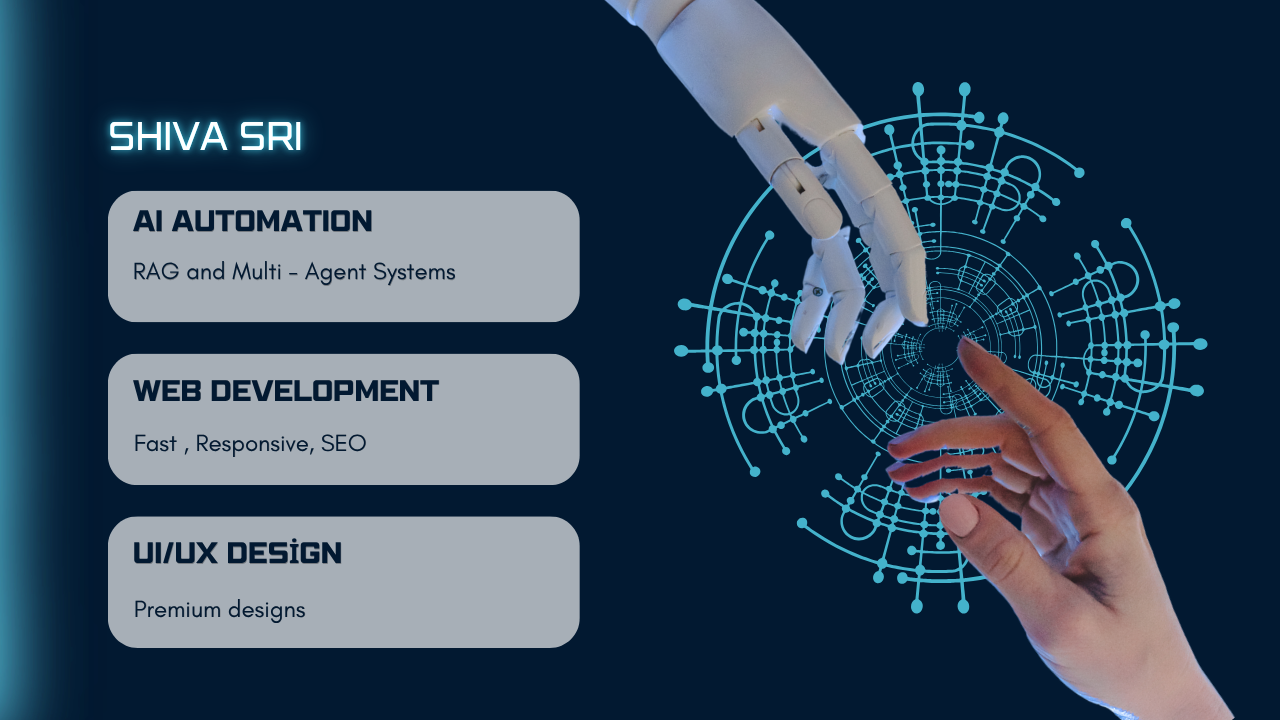 SHIVA SRI

AI AUTOMATION

RAG and Multi - Agent Systems

WEB DEVELOPMENT

Fast , Responsive, SEO

UI/UX DESİGN

Premium designs